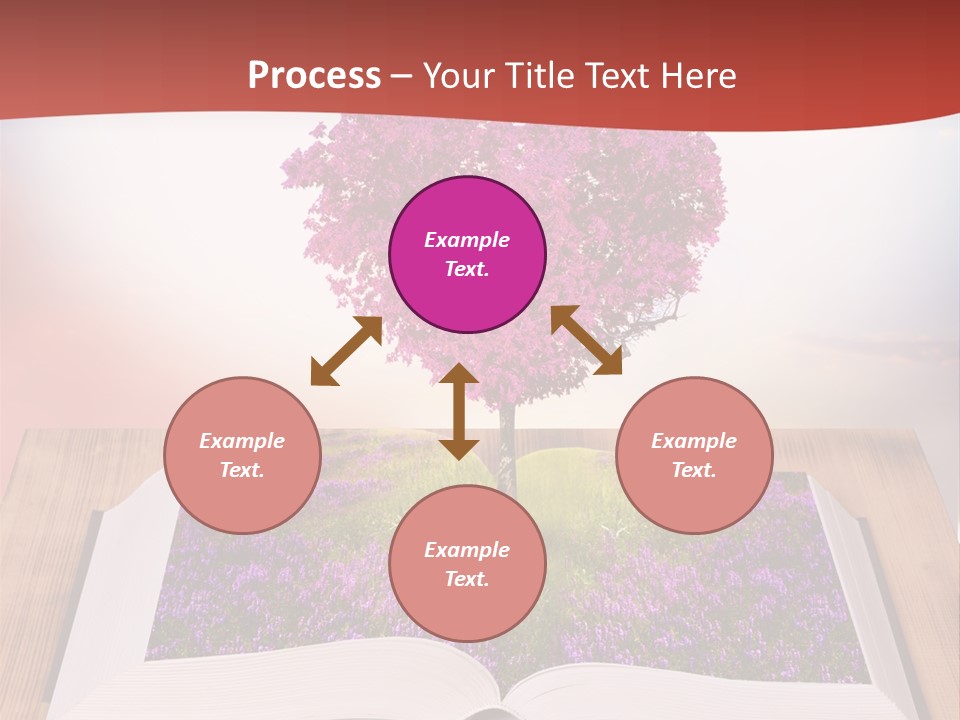 Process – Your Title Text Here

Example Text.

Example Text.

Example Text.

Example Text.